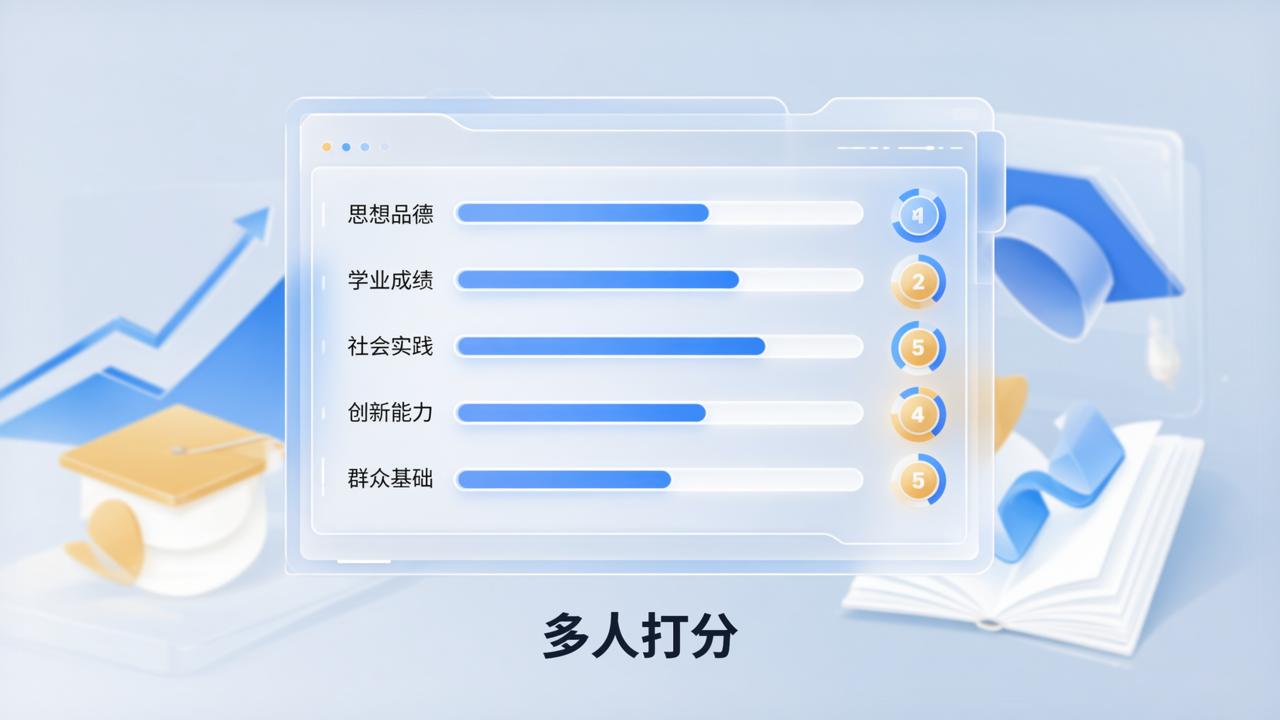 思想品德 4

学业成绩 2

社会实践 5

创新能力 4

群众基础 5

多人打分